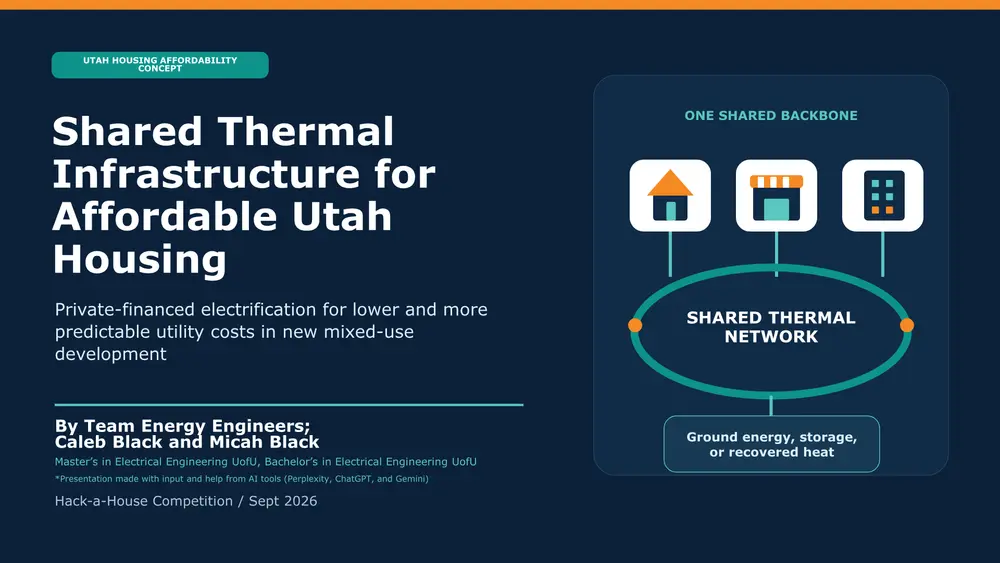 UTAH HOUSING AFFORDABILITY CONCEPT

Shared Thermal Infrastructure for Affordable Utah Housing

Private-financed electrification for lower and more predictable utility costs in new mixed-use development

By Team Energy Engineers; Caleb Black and Micah Black

Master's in Electrical Engineering UofU, Bachelor's in Electrical Engineering UofU

*Presentation made with input and help from AI tools (Perplexity, ChatGPT, and Gemini)

Hack-a-House Competition / Sept 2026

ONE SHARED BACKBONE

SHARED THERMAL NETWORK

Ground energy, storage, or recovered heat